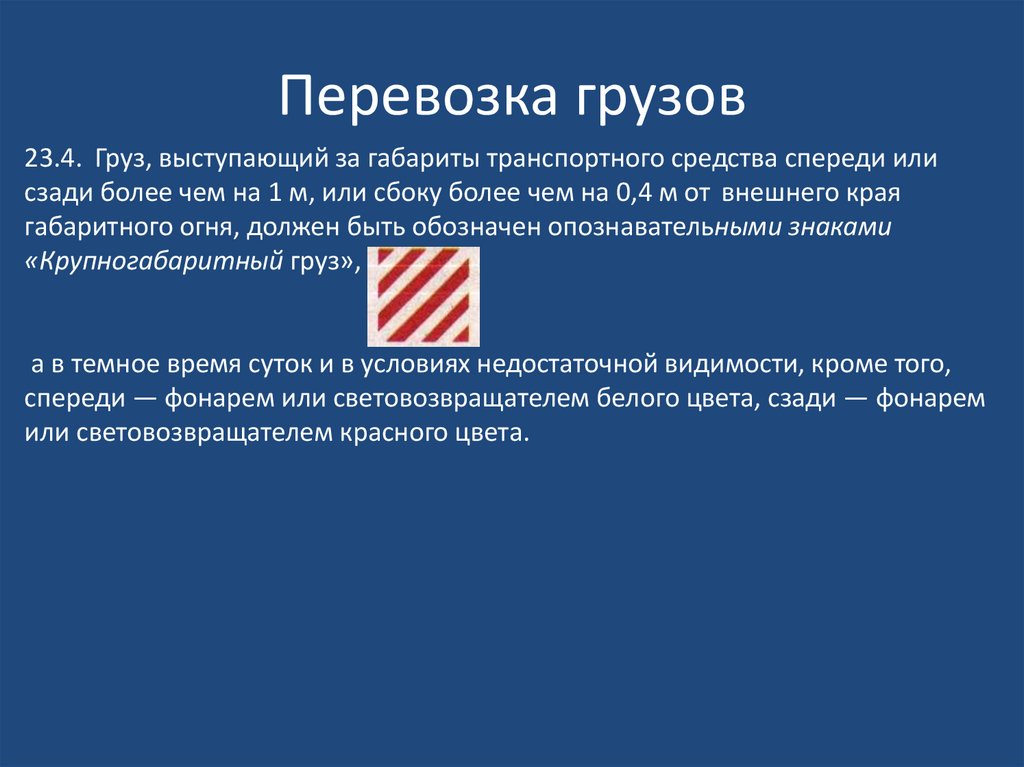 Перевозка грузов

23.4. Груз, выступающий за габариты транспортного средства спереди или сзади более чем на 1 м, или сбоку более чем на 0,4 м от внешнего края габаритного огня, должен быть обозначен опознавательными знаками «Крупногабаритный груз»,

а в темное время суток и в условиях недостаточной видимости, кроме того, спереди — фонарем или световозвращателем белого цвета, сзади — фонарем или световозвращателем красного цвета.